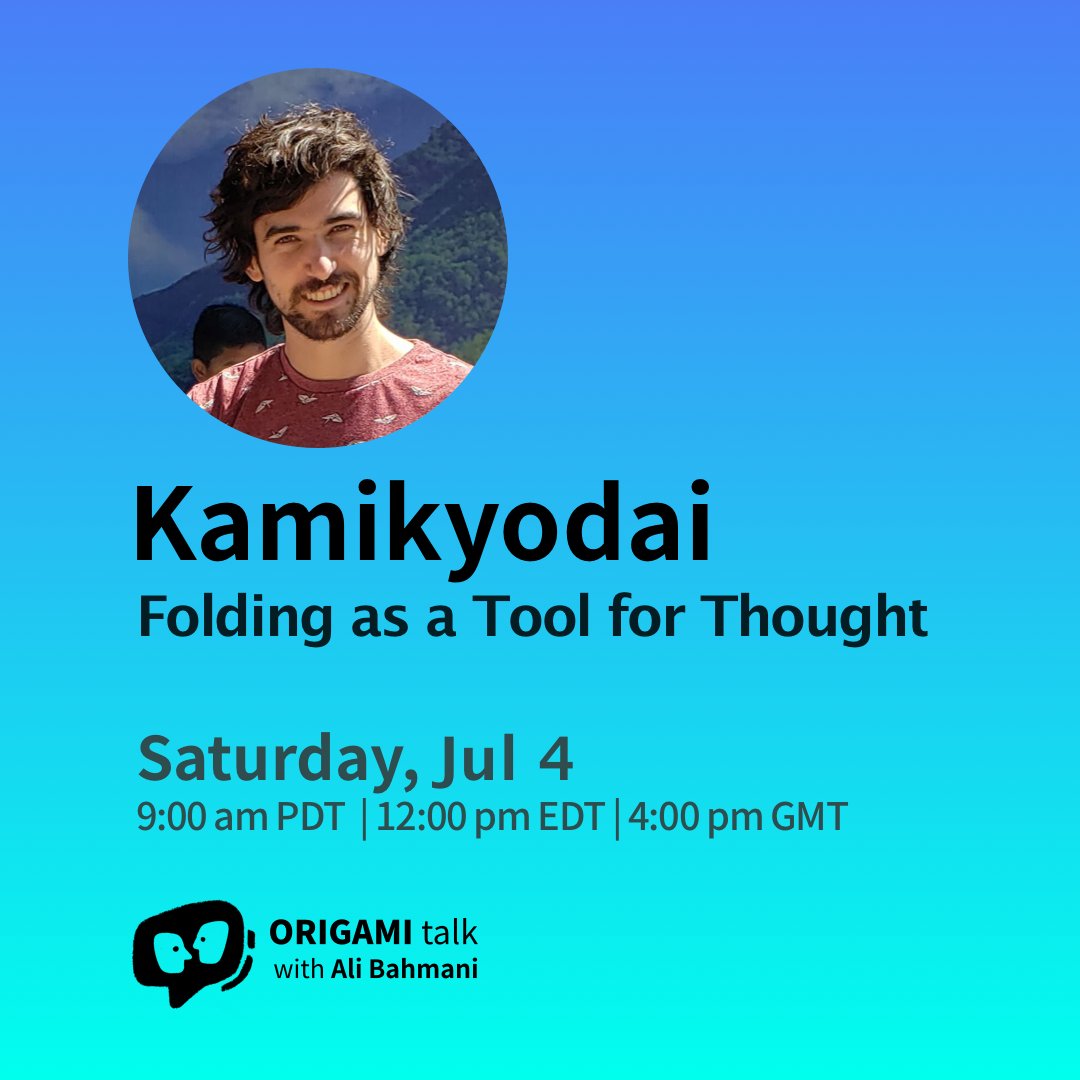 Kamikyodai
Folding as a Tool for Thought

Saturday, Jul 4
9:00 am PDT | 12:00 pm EDT | 4:00 pm GMT

ORIGAMI talk
with Ali Bahmani